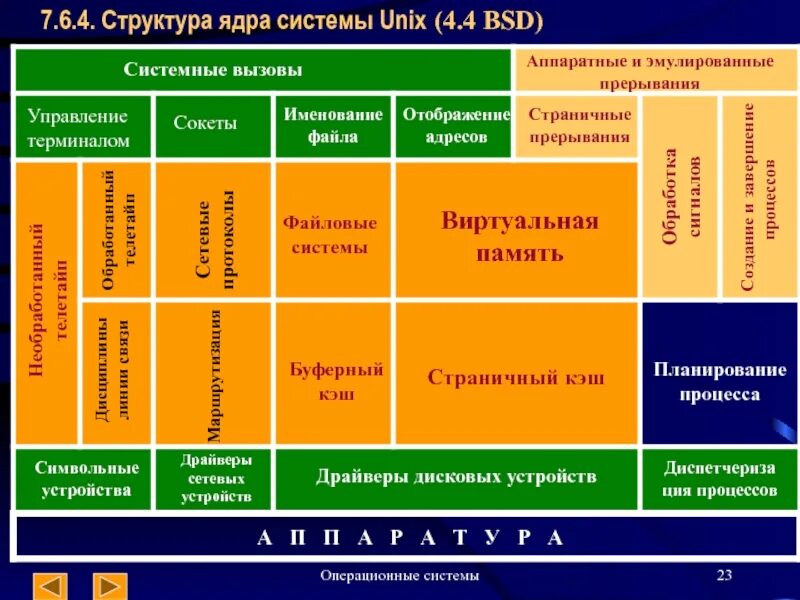 7.6.4. Структура ядра системы Unix (4.4 BSD)

Системные вызовы

Аппаратные и эмулированные прерывания

Управление терминалом

Сокеты

Именование файла

Отображение адресов

Страничные прерывания

Обработка сигналов

Создание и завершение процессов

Необработанный телетайп

Обработанный телетайп

Сетевые протоколы

Файловые системы

Виртуальная память

Дисциплины линии связи

Маршрутизация

Буферный кэш

Страничный кэш

Планирование процесса

Символьные устройства

Драйверы сетевых устройств

Драйверы дисковых устройств

Диспетчеризация процессов

А П П А Р А Т У Р А

Операционные системы

23